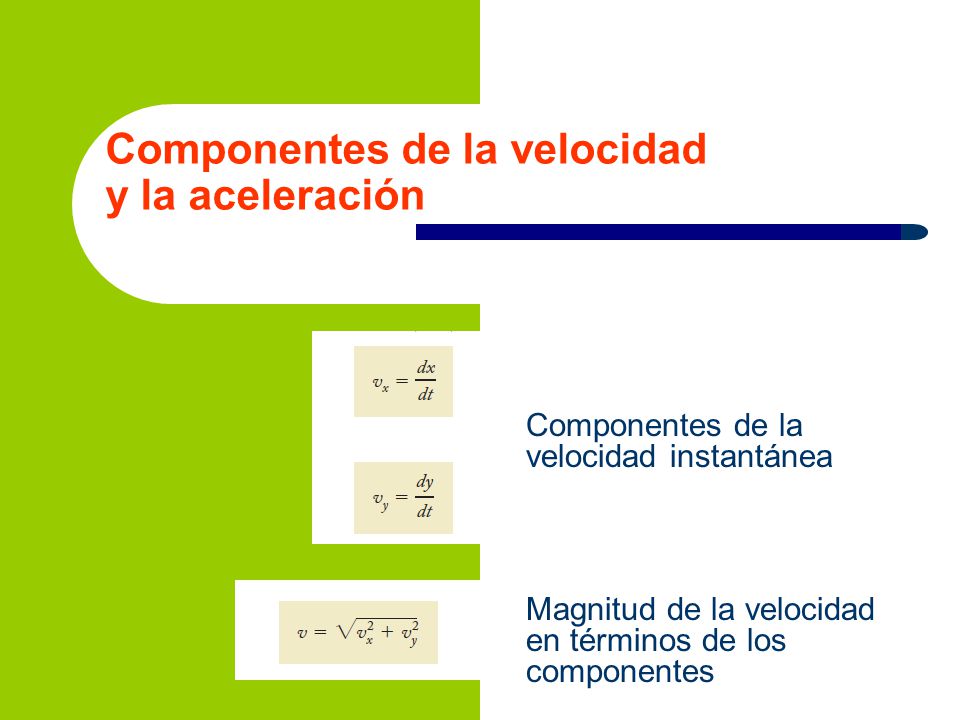 Componentes de la velocidad y la aceleración

$v_x = \frac{dx}{dt}$

$v_y = \frac{dy}{dt}$

Componentes de la velocidad instantánea

$v = \sqrt{v_x^2 + v_y^2}$

Magnitud de la velocidad en términos de los componentes